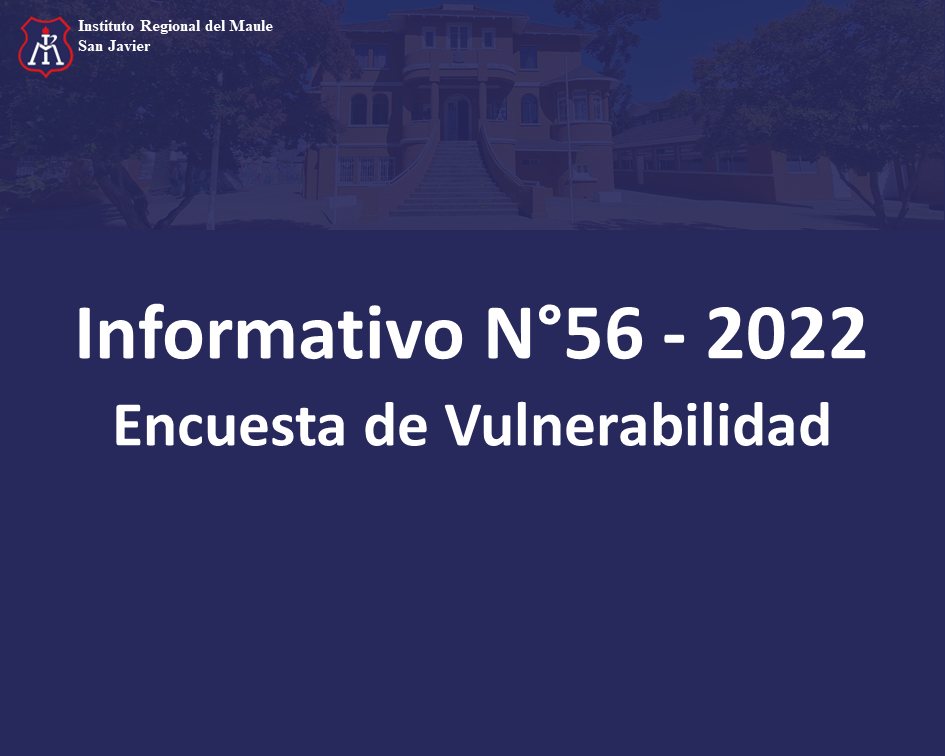 Instituto Regional del Maule
San Javier

Informativo N°56 - 2022
Encuesta de Vulnerabilidad